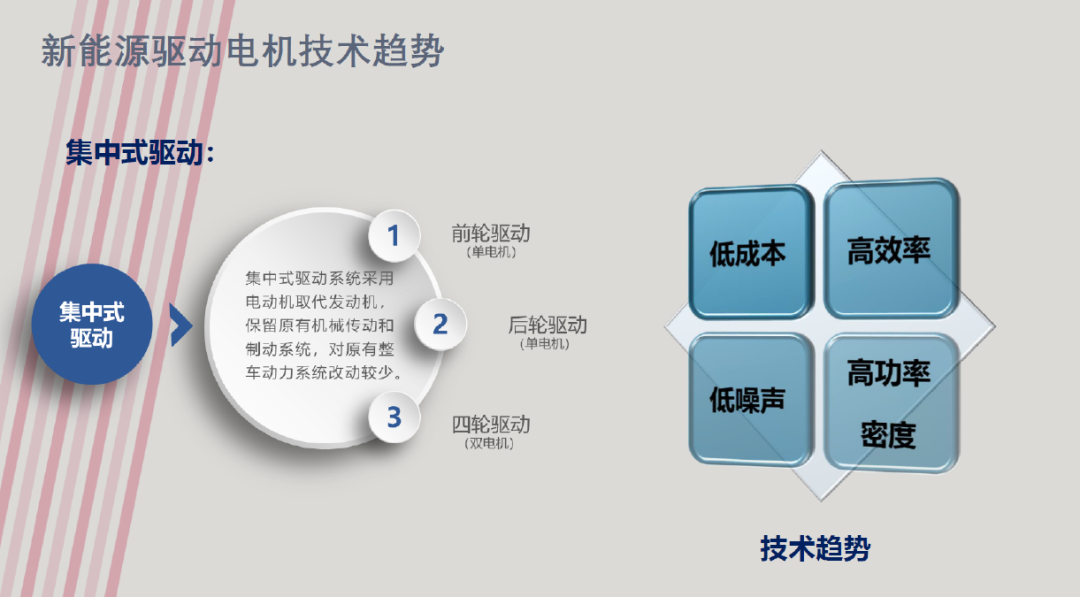 新能源驱动电机技术趋势

集中式驱动：

集中式驱动

集中式驱动系统采用电动机取代发动机，保留原有机械传动和制动系统，对原有整车动力系统改动较少。

1
前轮驱动
（单电机）

2
后轮驱动
（单电机）

3
四轮驱动
（双电机）

低成本

高效率

低噪声

高功率密度

技术趋势